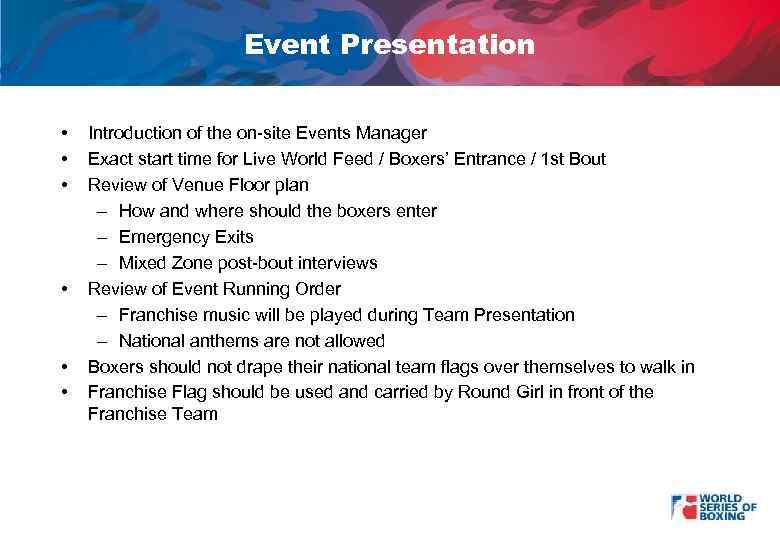 Event Presentation

• Introduction of the on-site Events Manager
• Exact start time for Live World Feed / Boxers' Entrance / 1st Bout
• Review of Venue Floor plan
– How and where should the boxers enter
– Emergency Exits
– Mixed Zone post-bout interviews
• Review of Event Running Order
– Franchise music will be played during Team Presentation
– National anthems are not allowed
• Boxers should not drape their national team flags over themselves to walk in
• Franchise Flag should be used and carried by Round Girl in front of the Franchise Team

WORLD SERIES OF BOXING